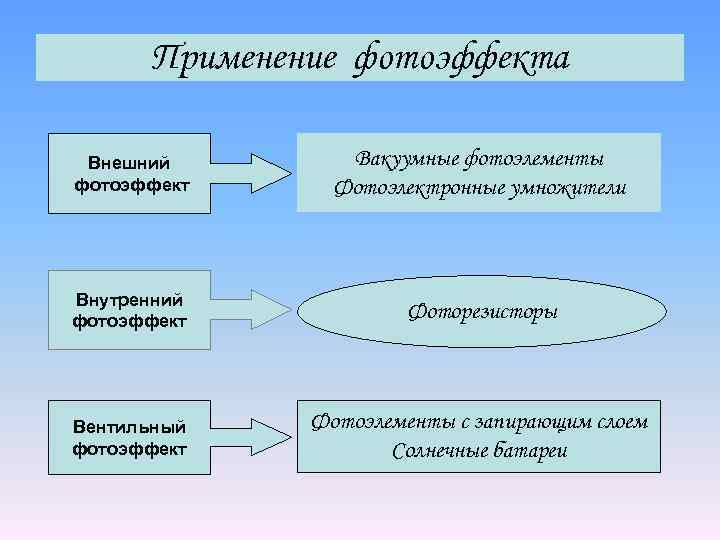 Применение фотоэффекта

Внешний фотоэффект

Вакуумные фотоэлементы
Фотоэлектронные умножители

Внутренний фотоэффект

Фоторезисторы

Вентильный фотоэффект

Фотоэлементы с запирающим слоем
Солнечные батареи